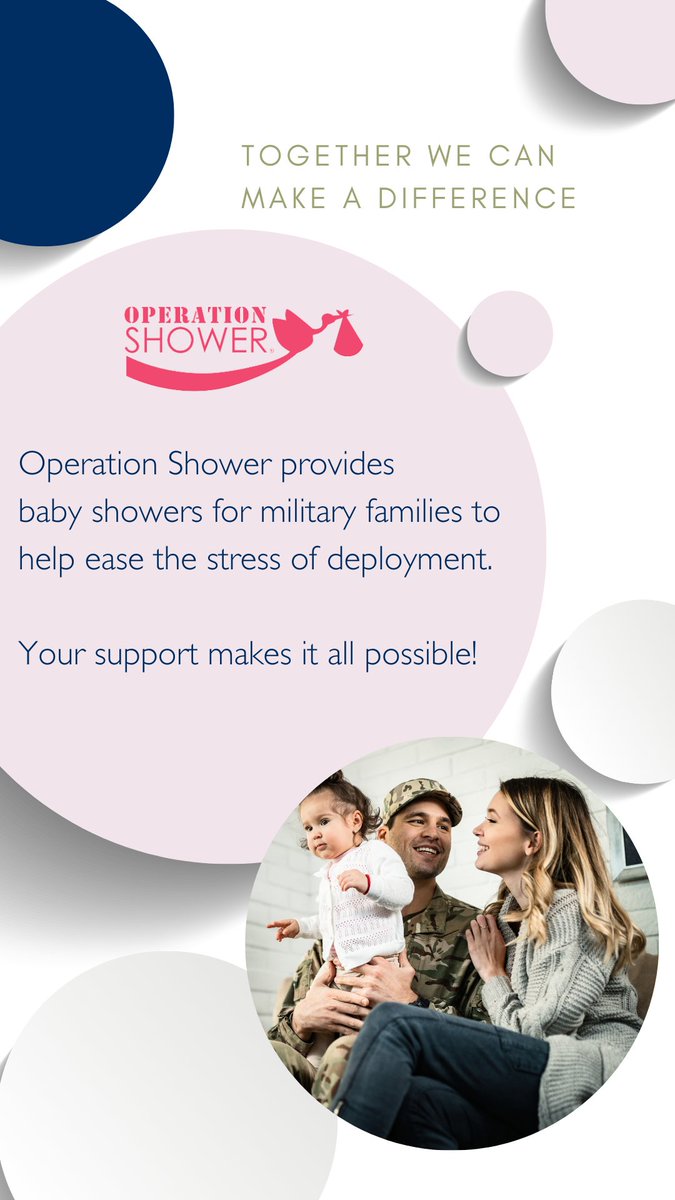 TOGETHER WE CAN MAKE A DIFFERENCE

OPERATION SHOWER

Operation Shower provides baby showers for military families to help ease the stress of deployment.

Your support makes it all possible!